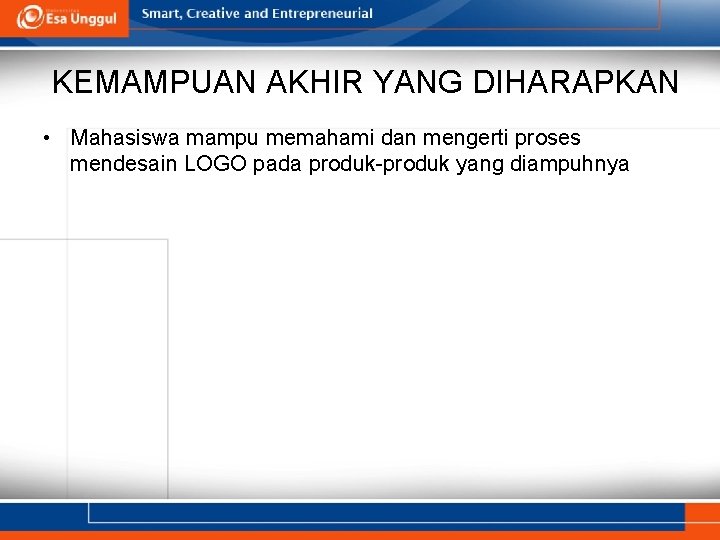 Esa Unggul

Smart, Creative and Entrepreneurial

KEMAMPUAN AKHIR YANG DIHARAPKAN

• Mahasiswa mampu memahami dan mengerti proses mendesain LOGO pada produk-produk yang diampuhnya